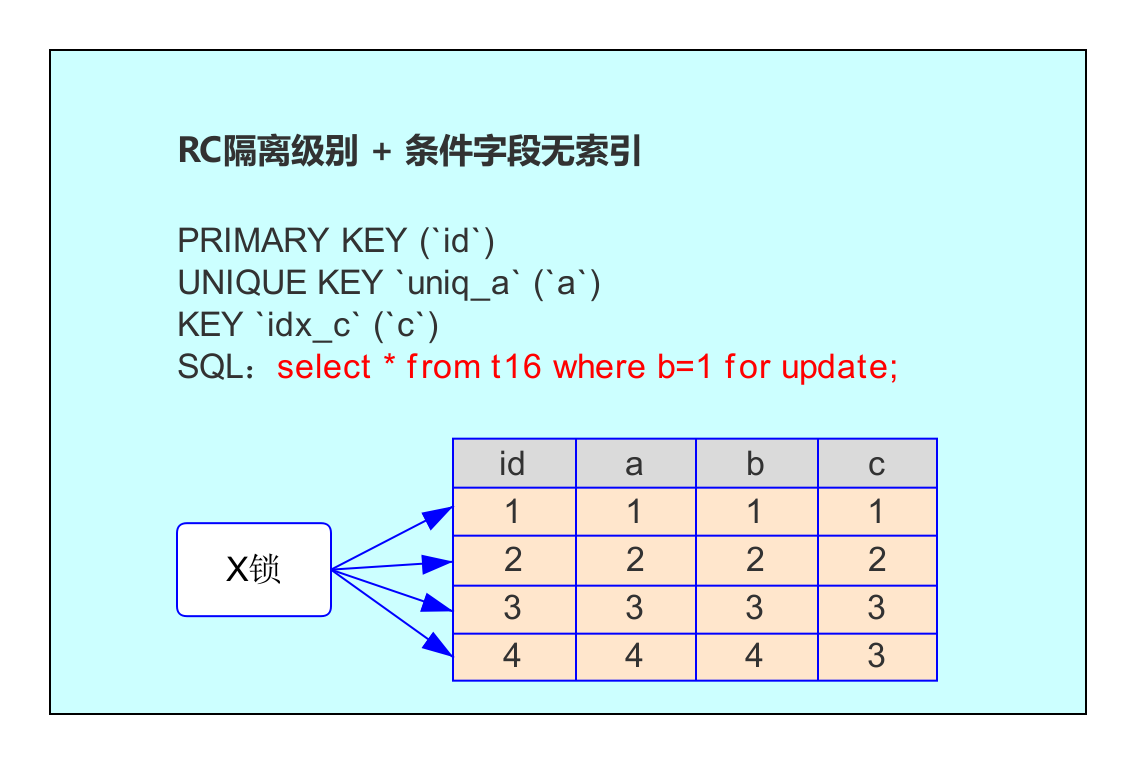 RC隔离级别 + 条件字段无索引

PRIMARY KEY (`id`)
UNIQUE KEY `uniq_a` (`a`)
KEY `idx_c` (`c`)
SQL：select * from t16 where b=1 for update;

X锁

| id | a | b | c |
|---|---|---|---|
| 1 | 1 | 1 | 1 |
| 2 | 2 | 2 | 2 |
| 3 | 3 | 3 | 3 |
| 4 | 4 | 4 | 3 |